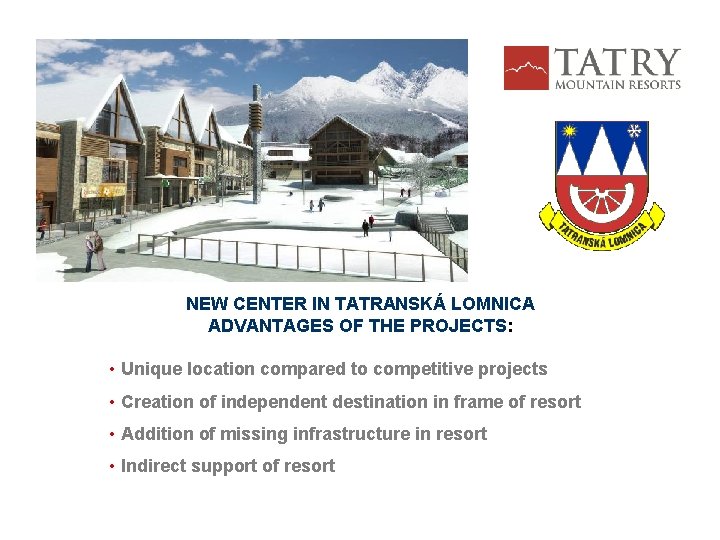 TATRY
MOUNTAIN RESORTS

TATRANSKÁ LOMNICA

NEW CENTER IN TATRANSKÁ LOMNICA
ADVANTAGES OF THE PROJECTS:

• Unique location compared to competitive projects
• Creation of independent destination in frame of resort
• Addition of missing infrastructure in resort
• Indirect support of resort